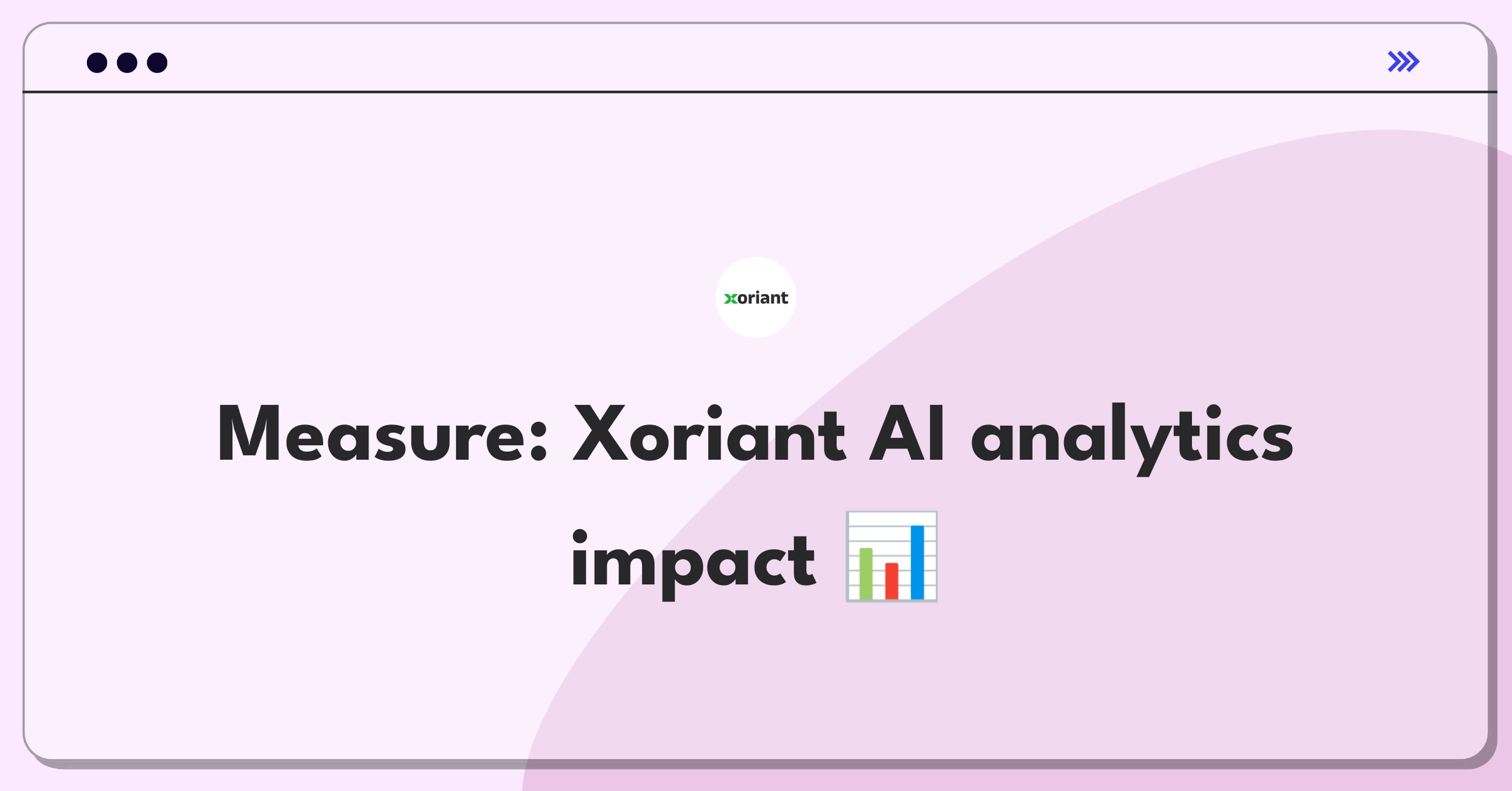 xoriant

Measure: Xoriant AI analytics impact 📊